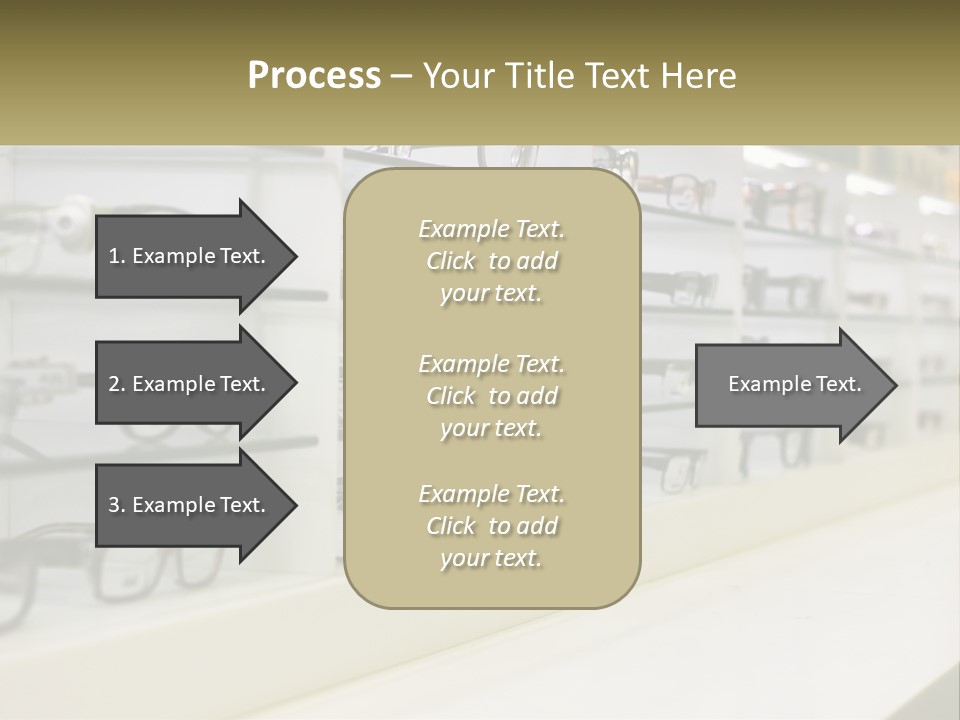 Process – Your Title Text Here

1. Example Text.

2. Example Text.

3. Example Text.

Example Text. Click to add your text.

Example Text. Click to add your text.

Example Text. Click to add your text.

Example Text.